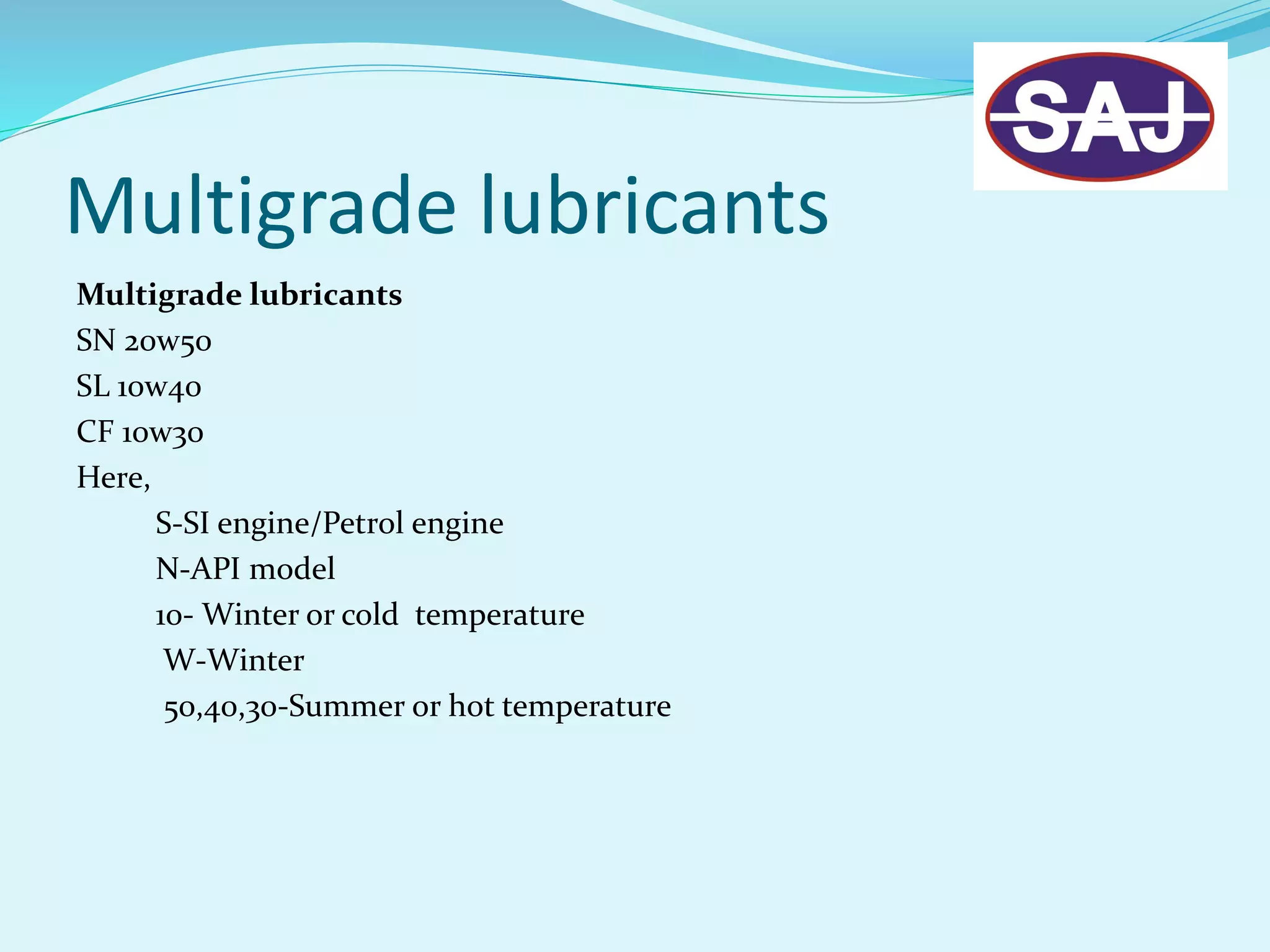 SAJ

Multigrade lubricants

**Multigrade lubricants**
SN 20w50
SL 10w40
CF 10w30
Here,
S-SI engine/Petrol engine
N-API model
10- Winter or cold temperature
W-Winter
50,40,30-Summer or hot temperature